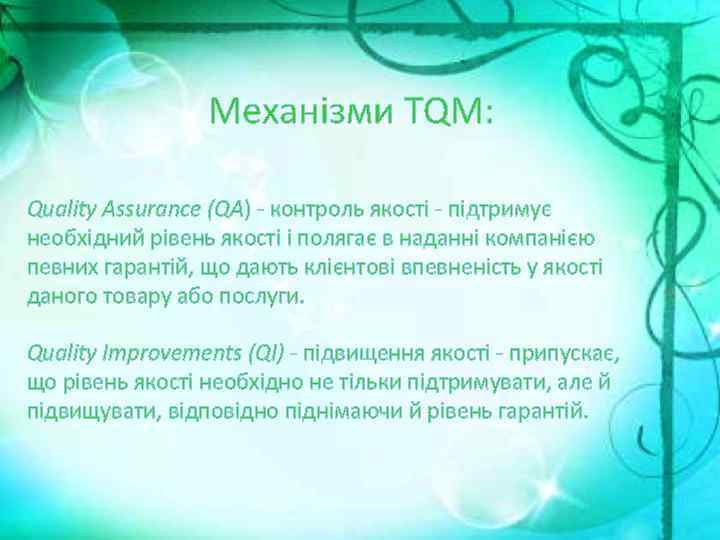 Механізми TQM:

Quality Assurance (QA) - контроль якості - підтримує необхідний рівень якості і полягає в наданні компанією певних гарантій, що дають клієнтові впевненість у якості даного товару або послуги.

Quality Improvements (QI) - підвищення якості - припускає, що рівень якості необхідно не тільки підтримувати, але й підвищувати, відповідно піднімаючи й рівень гарантій.